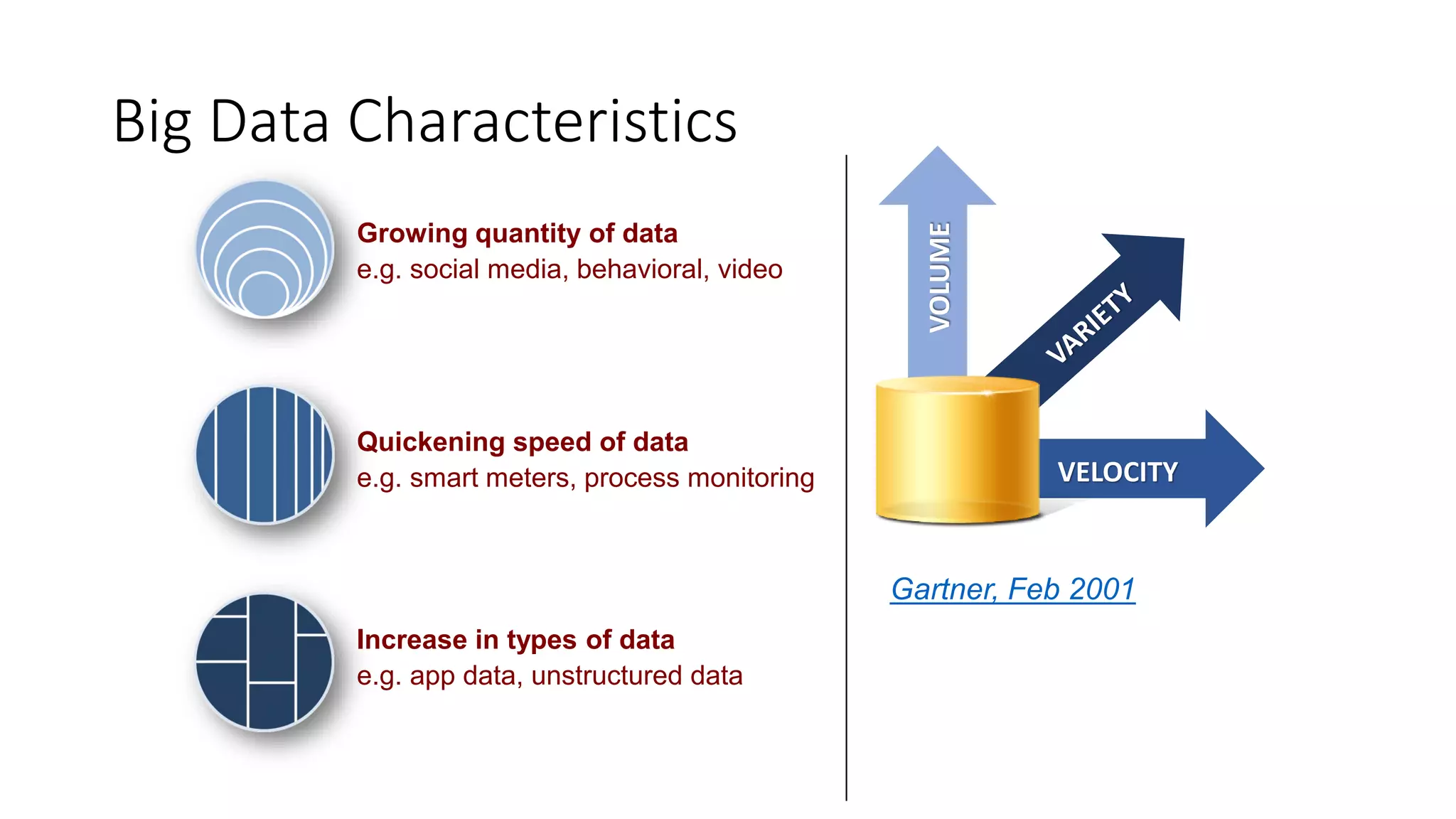 Big Data Characteristics

Growing quantity of data
e.g. social media, behavioral, video

Quickening speed of data
e.g. smart meters, process monitoring

Increase in types of data
e.g. app data, unstructured data

VOLUME

VARIETY

VELOCITY

Gartner, Feb 2001